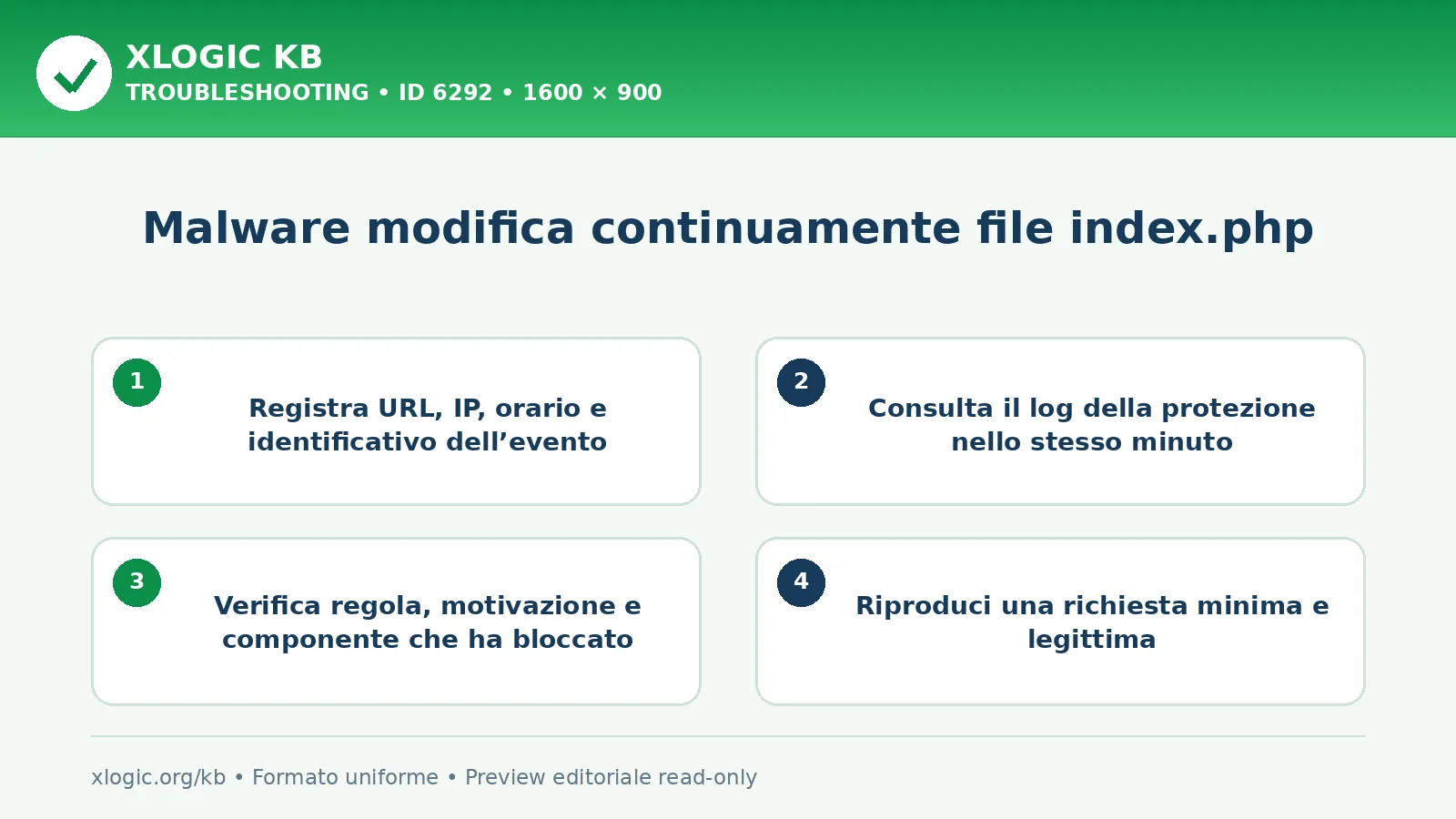 XLOGIC KB
TROUBLESHOOTING • ID 6292 • 1600 × 900

Malware modifica continuamente file index.php

1
Registra URL, IP, orario e identificativo dell’evento

2
Consulta il log della protezione nello stesso minuto

3
Verifica regola, motivazione e componente che ha bloccato

4
Riproduci una richiesta minima e legittima

xlogic.org/kb • Formato uniforme • Preview editoriale read-only